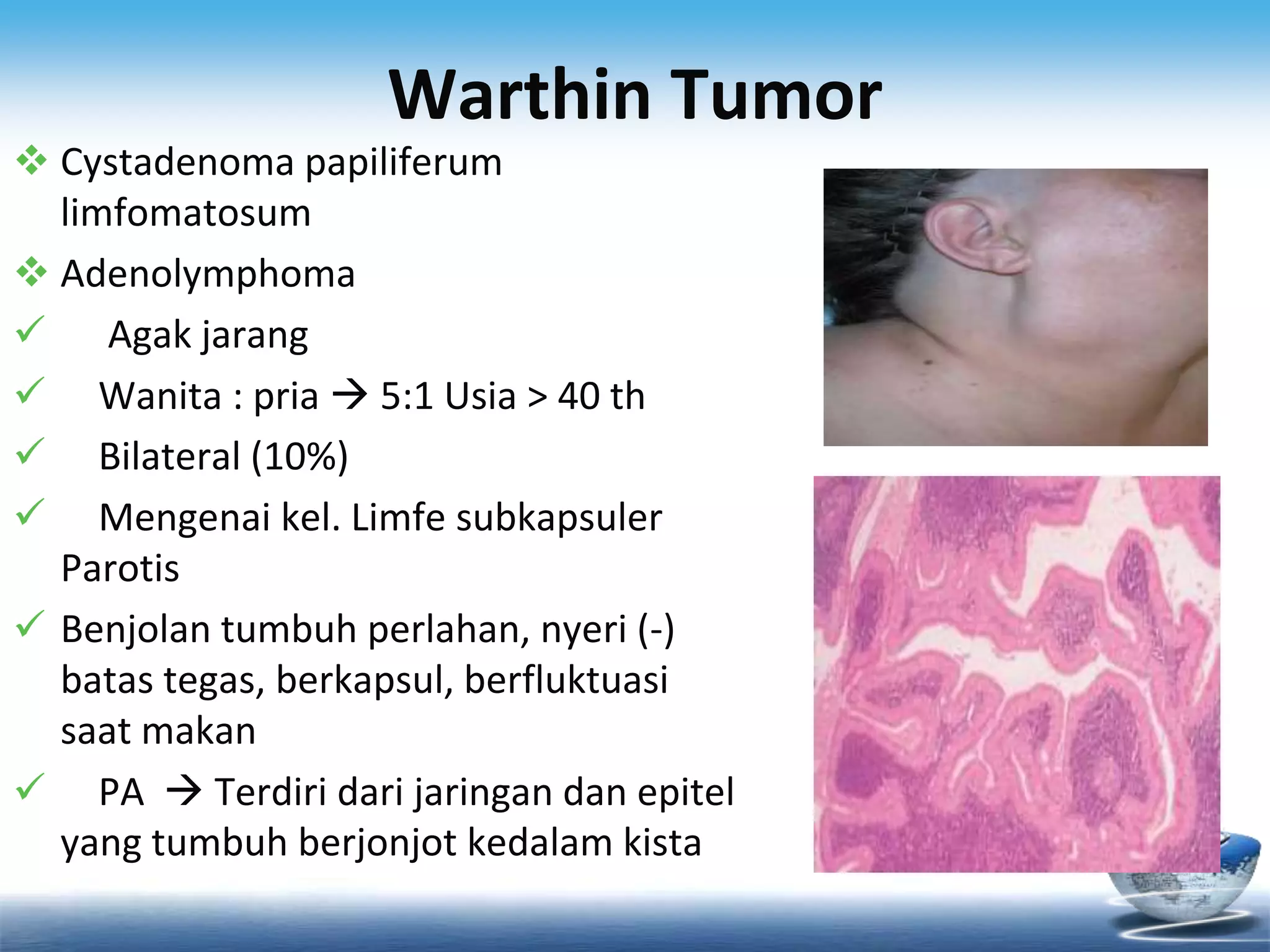 Warthin Tumor

❖ Cystadenoma papiliferum limfomatosum

❖ Adenolymphoma

✓ Agak jarang

✓ Wanita : pria → 5:1 Usia > 40 th

✓ Bilateral (10%)

✓ Mengenai kel. Limfe subkapsuler Parotis

✓ Benjolan tumbuh perlahan, nyeri (-) batas tegas, berkapsul, berfluktuasi saat makan

✓ PA → Terdiri dari jaringan dan epitel yang tumbuh berjonjot kedalam kista